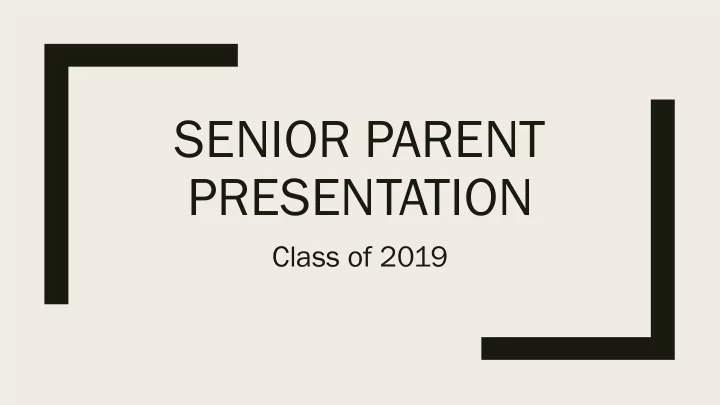 SENIOR PARENT PRESENTATION

Class of 2019